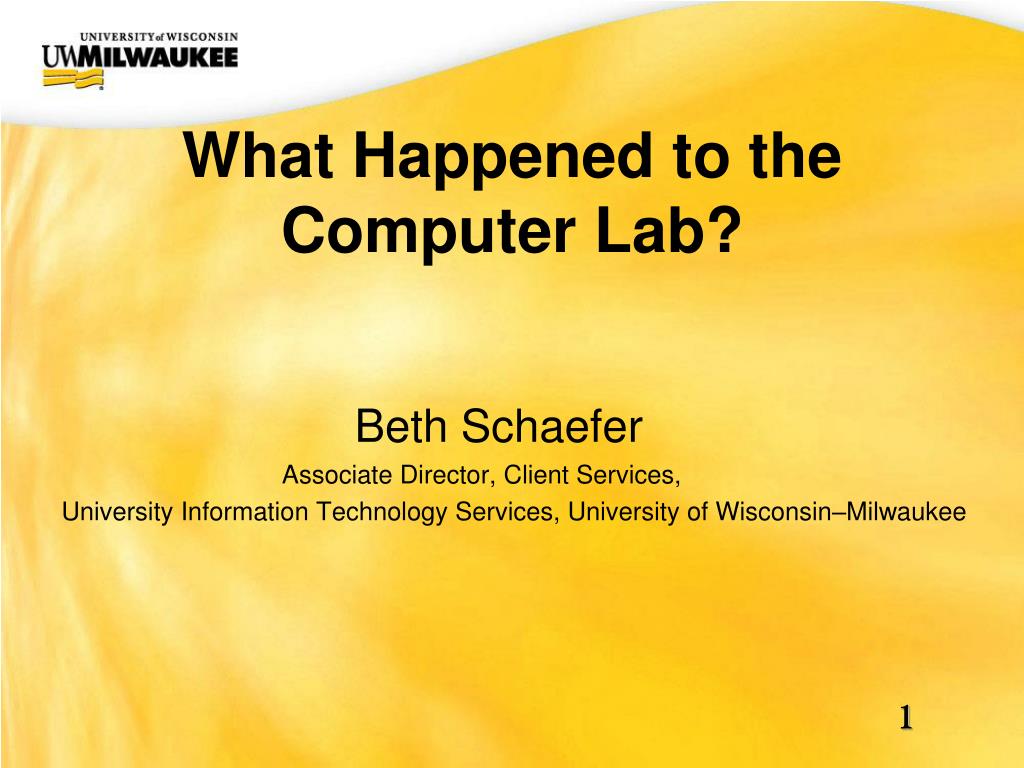 UNIVERSITY of WISCONSIN
UWMILWAUKEE

What Happened to the Computer Lab?

Beth Schaefer
Associate Director, Client Services,
University Information Technology Services, University of Wisconsin–Milwaukee

1